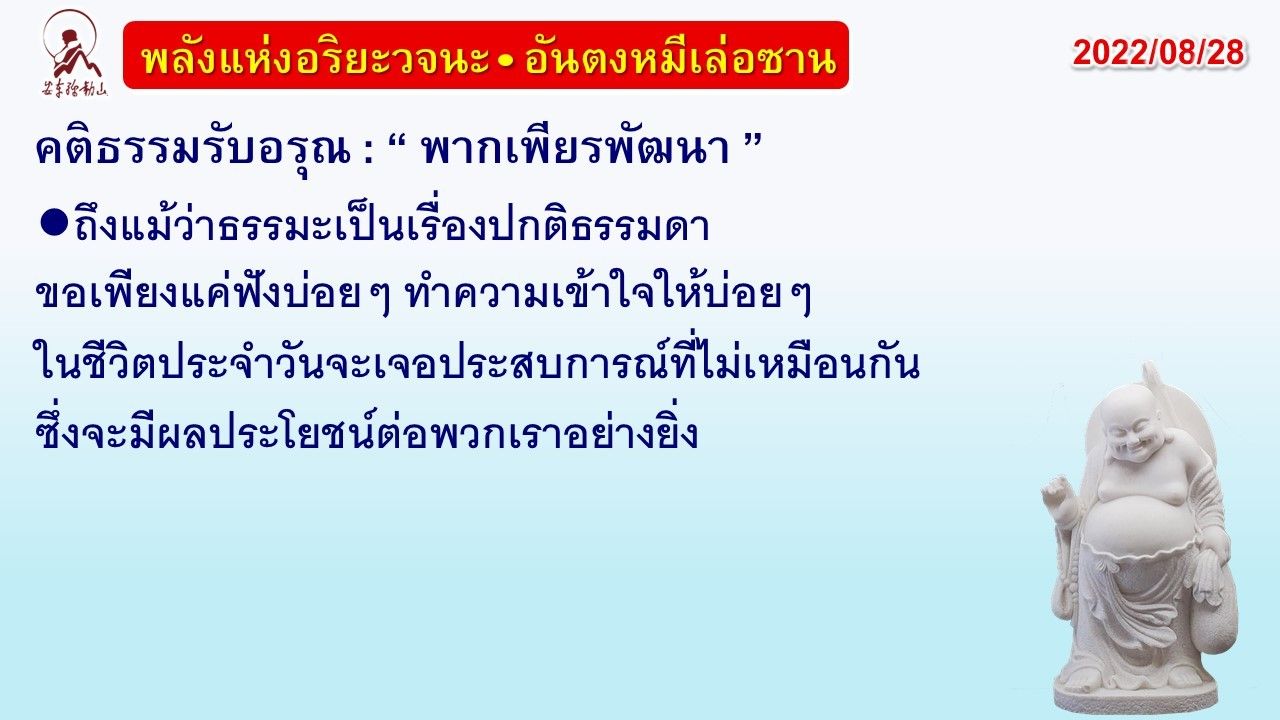 安東彌勒山

พลังแห่งอริยะวจนะ • อันตงหมีเล่อซาน

2022/08/28

คติธรรมรับอรุณ : “ พากเพียรพัฒนา ”

●ถึงแม้ว่าธรรมะเป็นเรื่องปกติธรรมดา ขอเพียงแค่ฟังบ่อย ๆ ทำความเข้าใจให้บ่อย ๆ ในชีวิตประจำวันจะเจอประสบการณ์ที่ไม่เหมือนกัน ซึ่งจะมีผลประโยชน์ต่อพวกเราอย่างยิ่ง